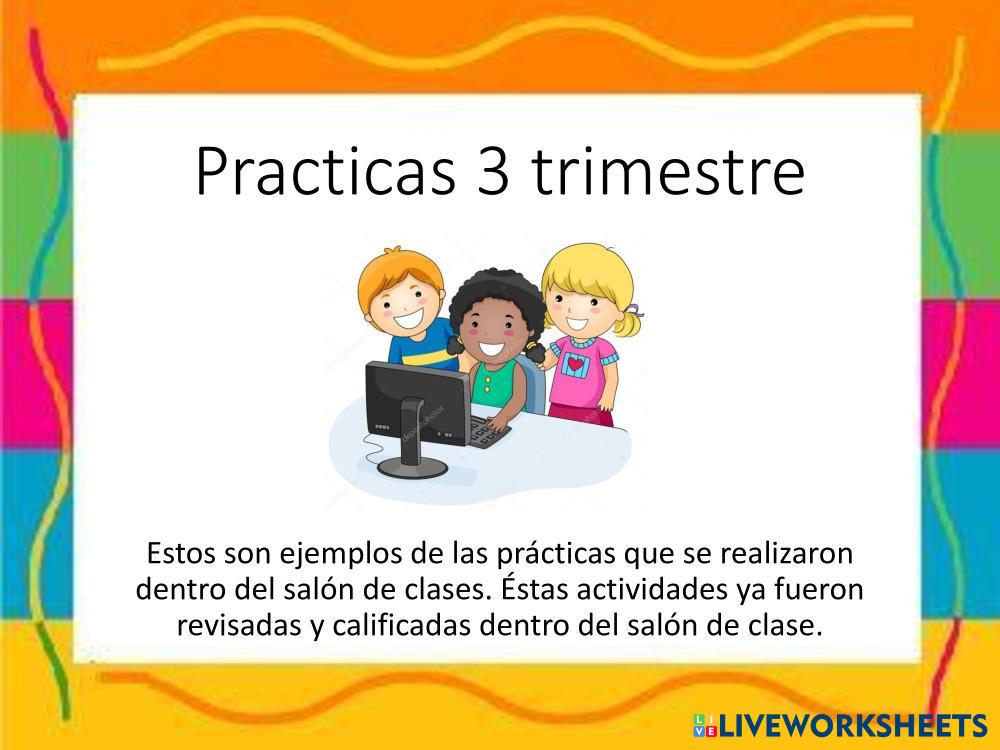 Practicas 3 trimestre

Estos son ejemplos de las prácticas que se realizaron dentro del salón de clases. Éstas actividades ya fueron revisadas y calificadas dentro del salón de clase.

LIVEWORKSHEETS